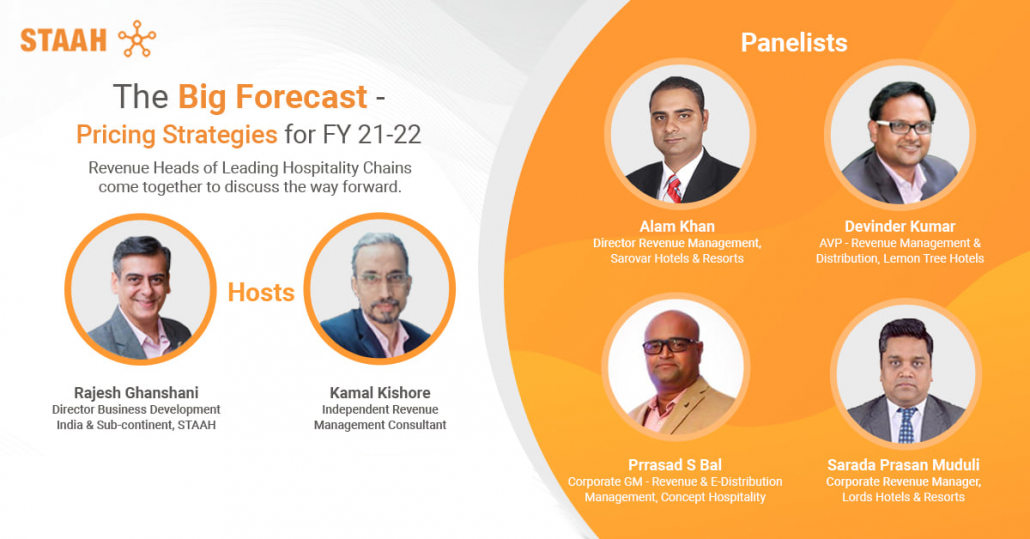 STAAH

The Big Forecast - Pricing Strategies for FY 21-22

Revenue Heads of Leading Hospitality Chains come together to discuss the way forward.

Hosts

Rajesh Ghanshani
Director Business Development India & Sub-continent, STAAH

Kamal Kishore
Independent Revenue Management Consultant

Panelists

Alam Khan
Director Revenue Management, Sarovar Hotels & Resorts

Devinder Kumar
AVP - Revenue Management & Distribution, Lemon Tree Hotels

Prrasad S Bal
Corporate GM - Revenue & E-Distribution Management, Concept Hospitality

Sarada Prasan Muduli
Corporate Revenue Manager, Lords Hotels & Resorts